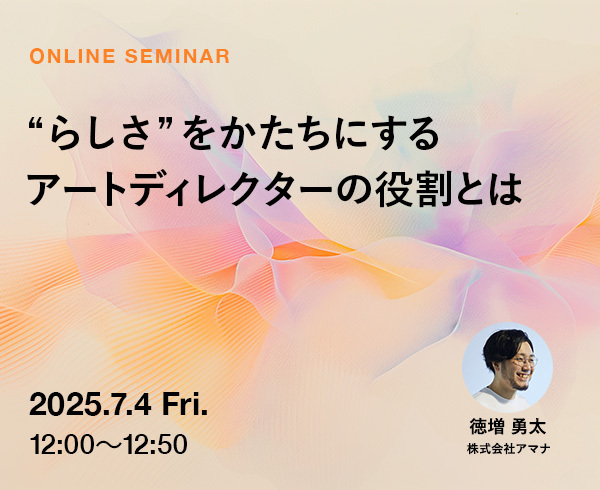 ONLINE SEMINAR

“らしさ”をかたちにする
アートディレクターの役割とは

2025.7.4 Fri.
12:00〜12:50

徳増 勇太
株式会社アマナ